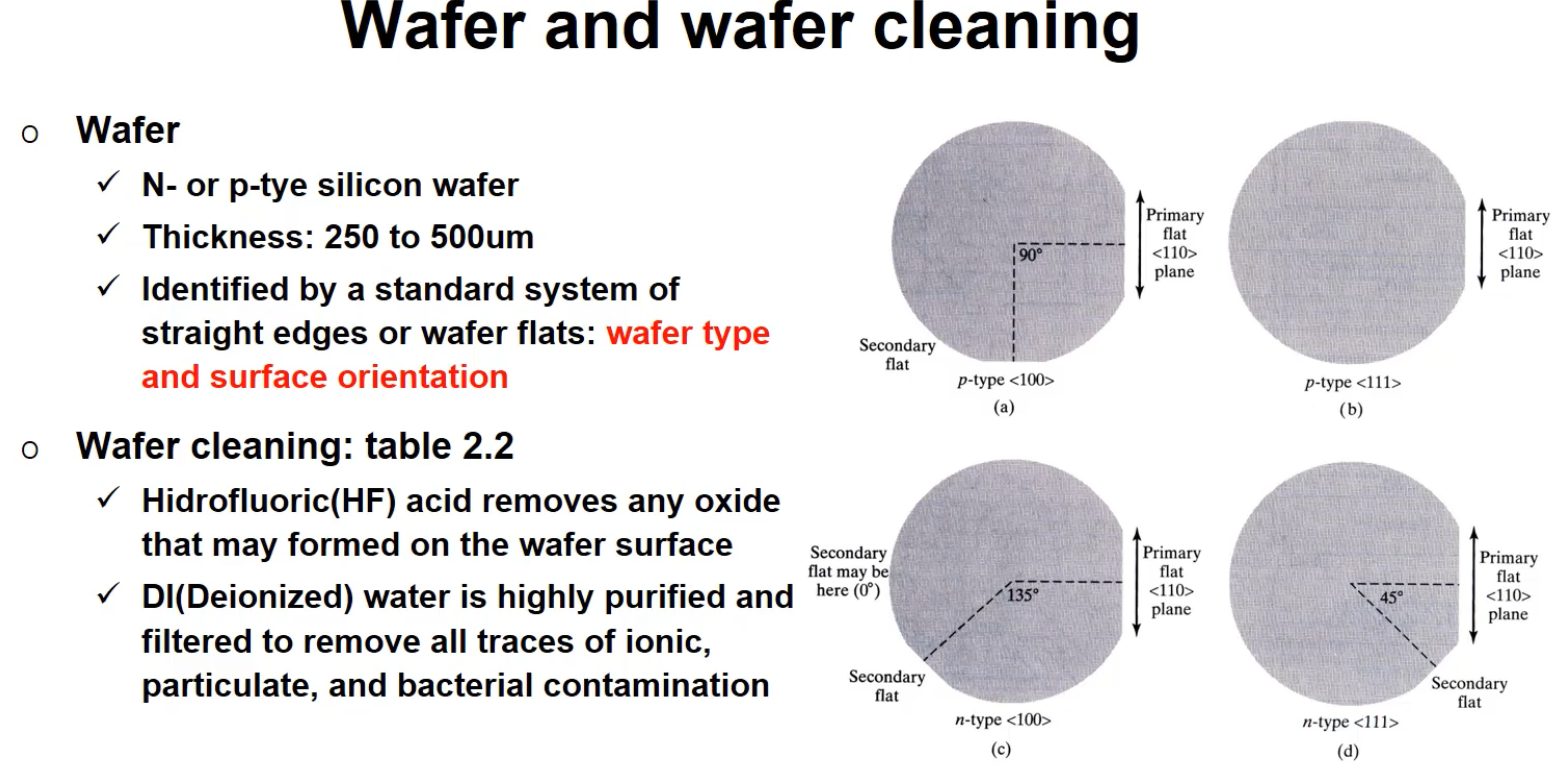 Wafer and wafer cleaning

o Wafer

✓ N- or p-tye silicon wafer

✓ Thickness: 250 to 500um

✓ Identified by a standard system of straight edges or wafer flats: wafer type and surface orientation

o Wafer cleaning: table 2.2

✓ Hidrofluoric(HF) acid removes any oxide that may formed on the wafer surface

✓ DI(Deionized) water is highly purified and filtered to remove all traces of ionic, particulate, and bacterial contamination

Primary flat <110> plane

90°

Secondary flat

p-type <100>

(a)

Primary flat <110> plane

p-type <111>

(b)

Secondary flat may be here (0°)

Primary flat <110> plane

135°

Secondary flat

n-type <100>

(c)

Primary flat <110> plane

45°

Secondary flat

n-type <111>

(d)